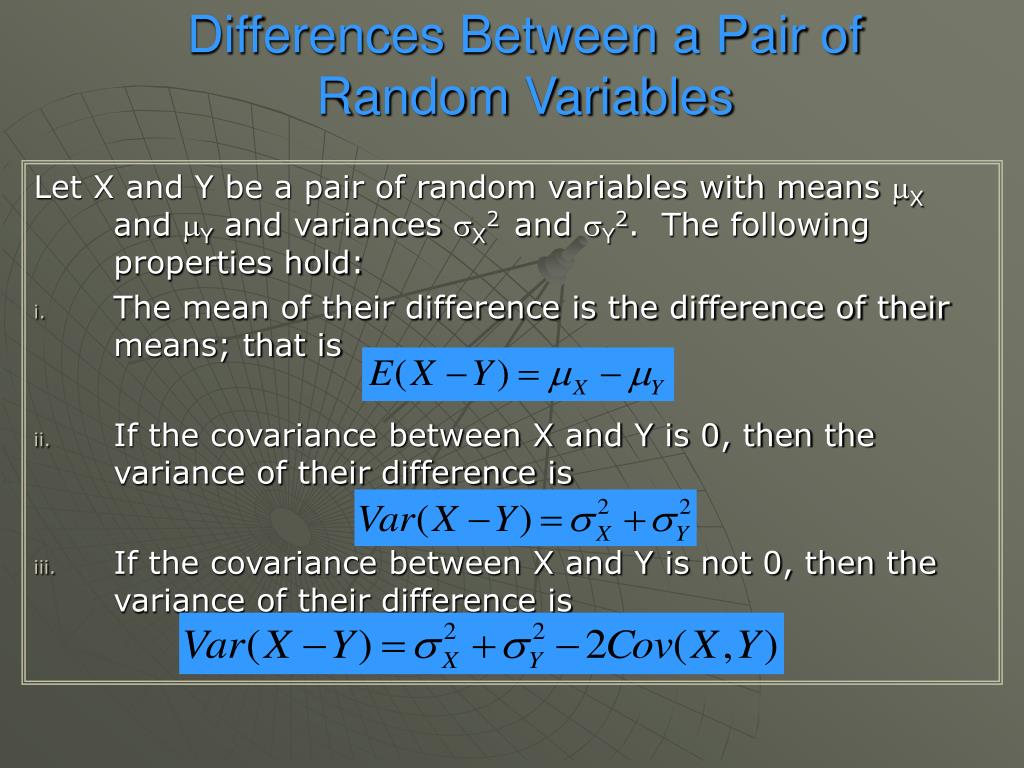 Differences Between a Pair of Random Variables

Let X and Y be a pair of random variables with means $\mu_X$ and $\mu_Y$ and variances $\sigma_X^2$ and $\sigma_Y^2$. The following properties hold:

i. The mean of their difference is the difference of their means; that is $E(X-Y)=\mu_X-\mu_Y$

ii. If the covariance between X and Y is 0, then the variance of their difference is $Var(X-Y)=\sigma_X^2+\sigma_Y^2$

iii. If the covariance between X and Y is not 0, then the variance of their difference is $Var(X-Y)=\sigma_X^2+\sigma_Y^2-2Cov(X,Y)$